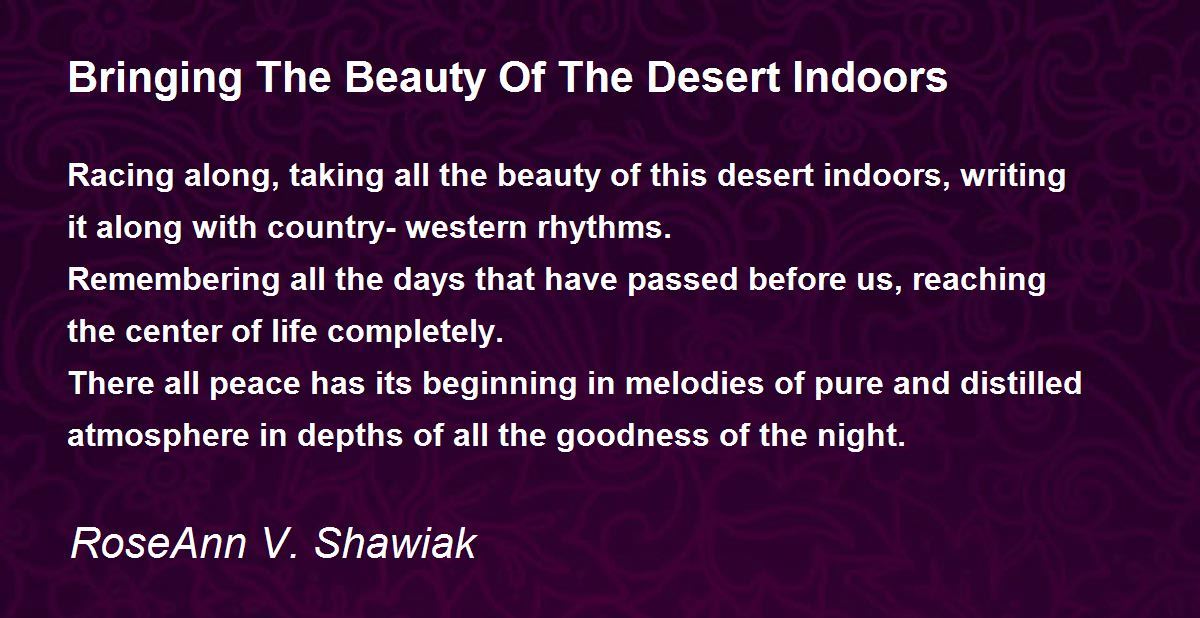 Bringing The Beauty Of The Desert Indoors

Racing along, taking all the beauty of this desert indoors, writing it along with country- western rhythms.
Remembering all the days that have passed before us, reaching the center of life completely.
There all peace has its beginning in melodies of pure and distilled atmosphere in depths of all the goodness of the night.

RoseAnn V. Shawiak